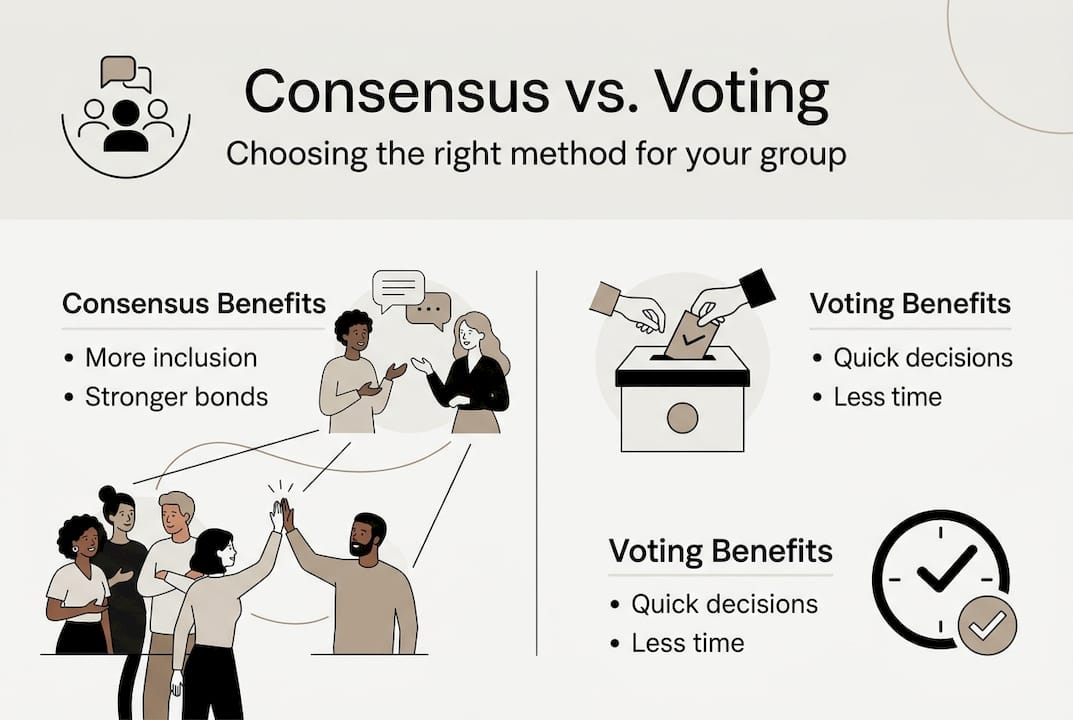 Consensus vs. Voting

Choosing the right method for your group

Consensus Benefits

• More inclusion
• Stronger bonds

Voting Benefits

• Quick decisions
• Less time

Voting Benefits

• Quick decisions
• Less time